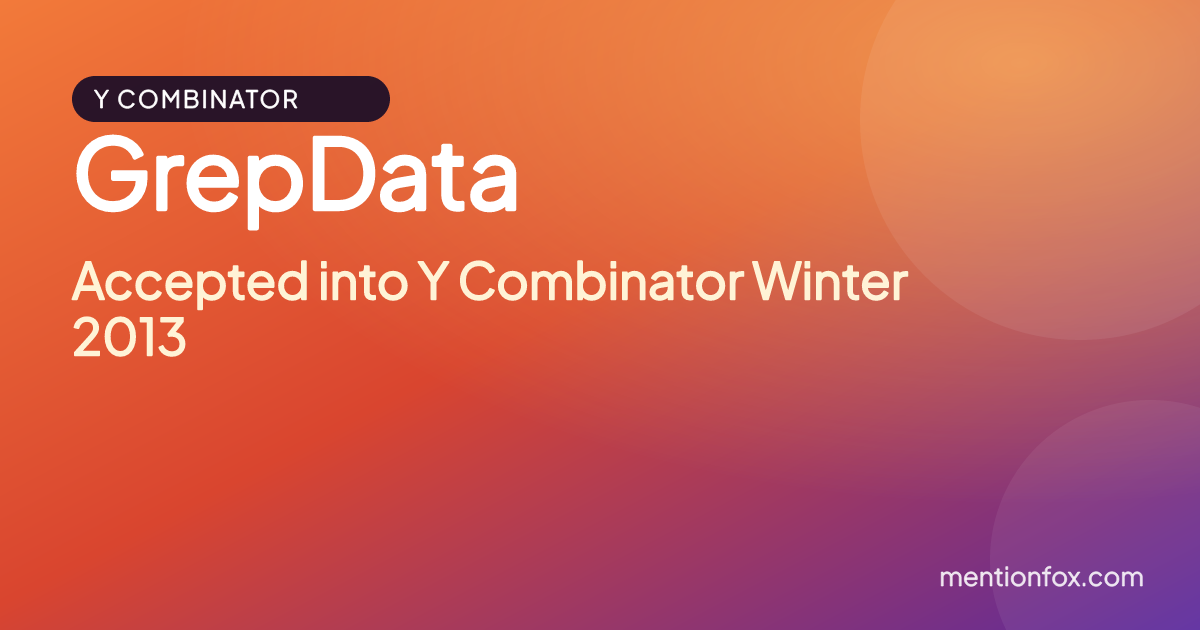 Y COMBINATOR

GrepData

Accepted into Y Combinator Winter 2013

mentionfox.com